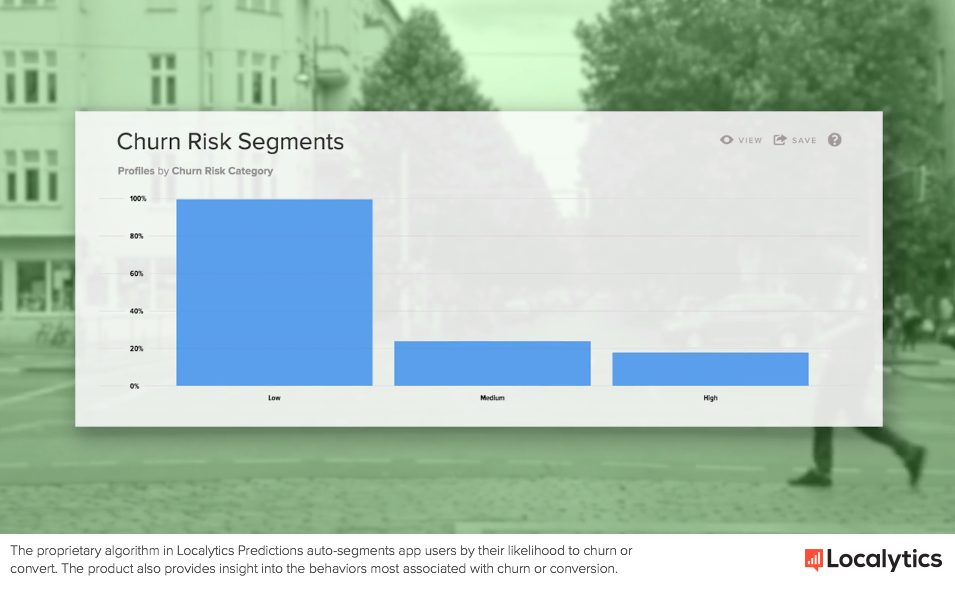 Churn Risk Segments

VIEW SAVE ?

Profiles by Churn Risk Category

100%
80%
60%
40%
20%
0%

Low
Medium
High

The proprietary algorithm in Localytics Predictions auto-segments app users by their likelihood to churn or convert. The product also provides insight into the behaviors most associated with churn or conversion.

Localytics